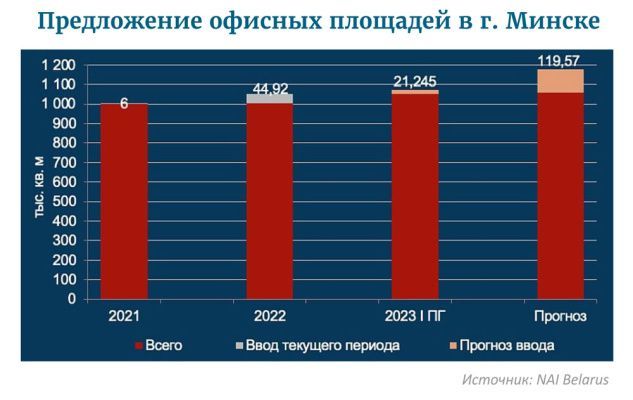 Предложение офисных площадей в г. Минске

тыс. кв. м

1 200
1 100
1 000
900
800
700
600
500
400
300
200
100
0

6
44,92
21,245
119,57

2021
2022
2023 I ПГ
Прогноз

Всего
Ввод текущего периода
Прогноз ввода

Источник: NAI Belarus